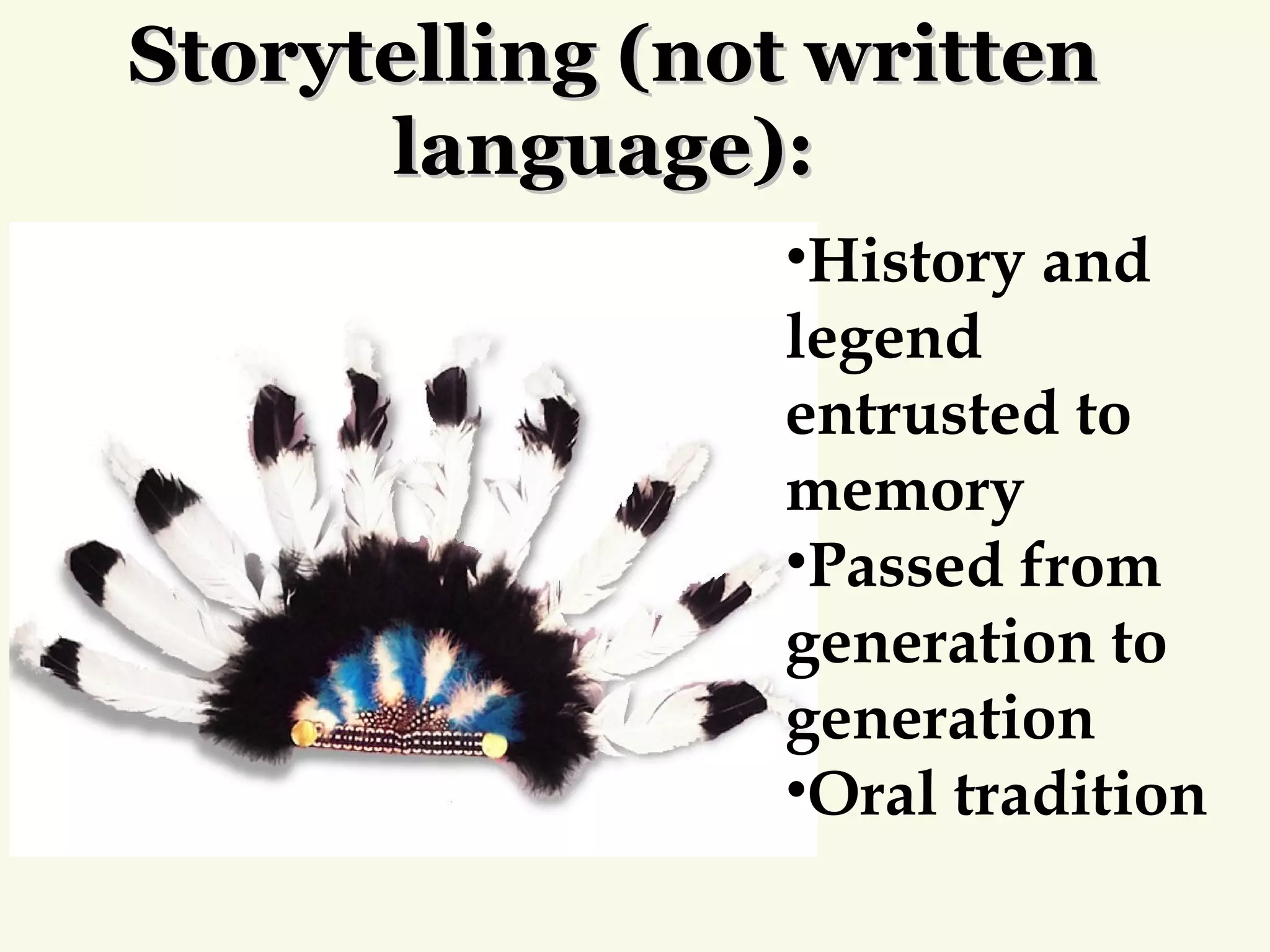 Storytelling (not written language):

•History and legend entrusted to memory
•Passed from generation to generation
•Oral tradition